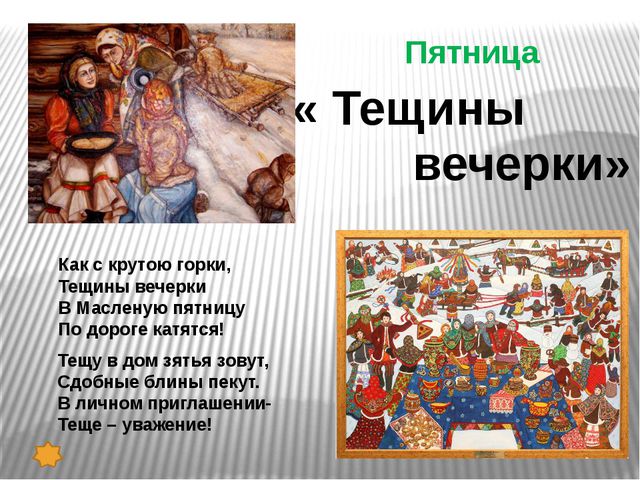 Пятница

« Тещины вечерки»

Как с крутою горки,
Тещины вечерки
В Масленую пятницу
По дороге катятся!

Тещу в дом зятья зовут,
Сдобные блины пекут.
В личном приглашении-
Теще – уважение!